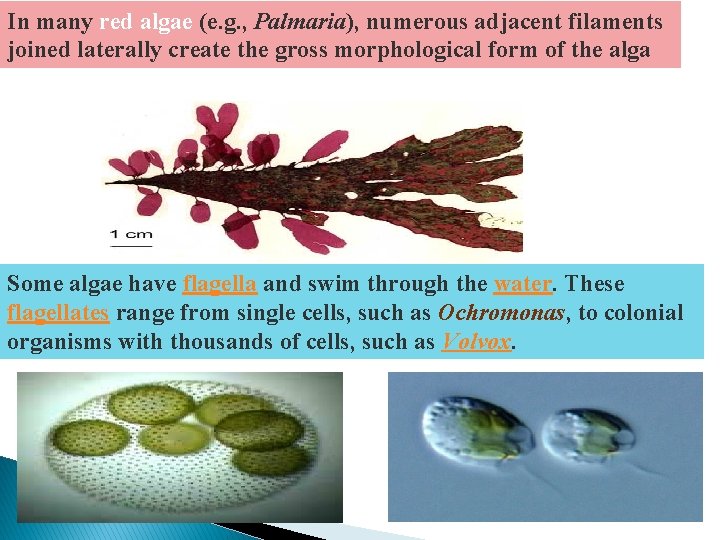 In many red algae (e.g., Palmaria), numerous adjacent filaments joined laterally create the gross morphological form of the alga

1 cm

Some algae have flagella and swim through the water. These flagellates range from single cells, such as Ochromonas, to colonial organisms with thousands of cells, such as Volvox.